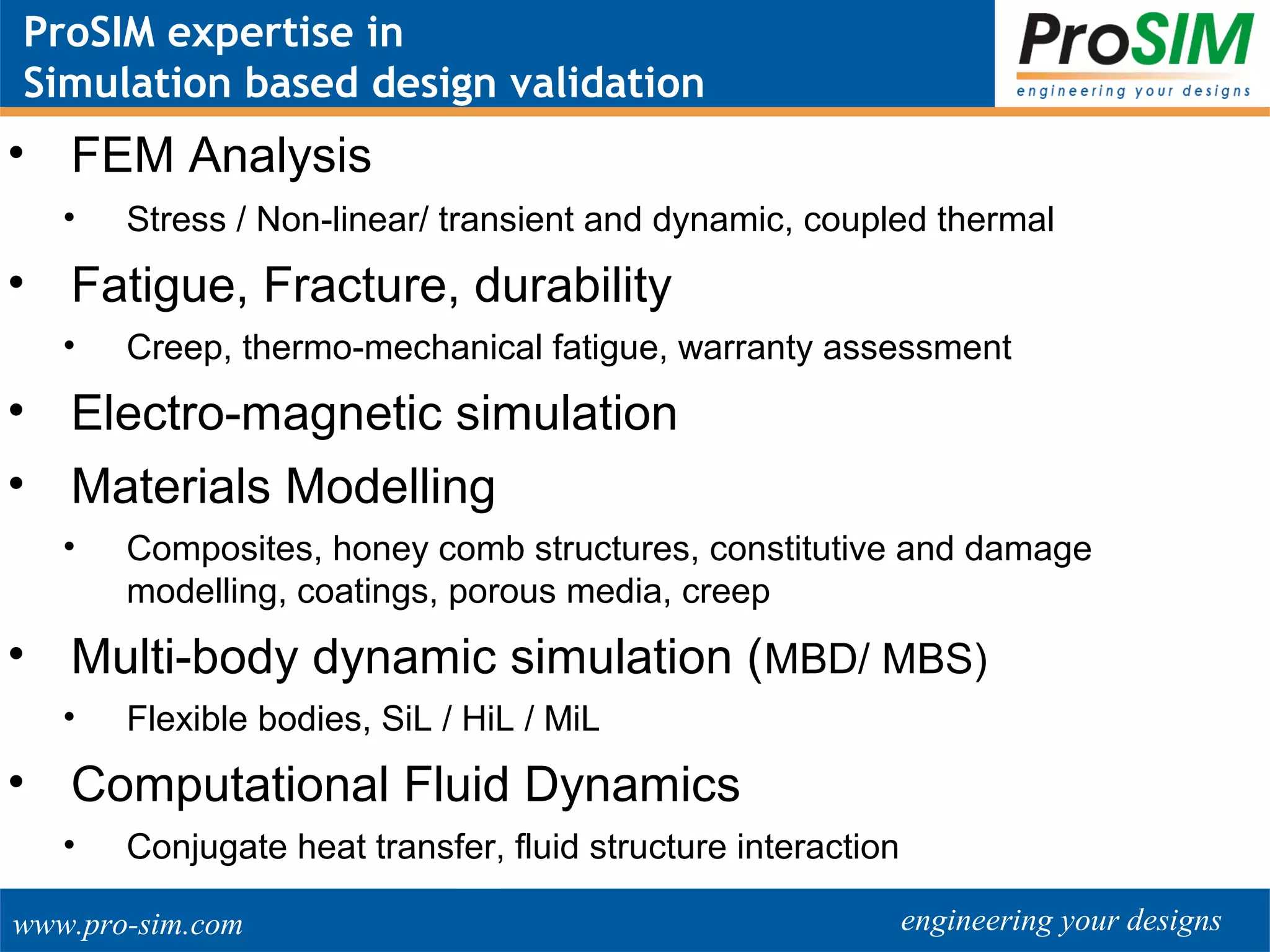 ProSIM expertise in
Simulation based design validation

ProSIM
engineering your designs

• FEM Analysis
  • Stress / Non-linear/ transient and dynamic, coupled thermal
• Fatigue, Fracture, durability
  • Creep, thermo-mechanical fatigue, warranty assessment
• Electro-magnetic simulation
• Materials Modelling
  • Composites, honey comb structures, constitutive and damage modelling, coatings, porous media, creep
• Multi-body dynamic simulation (MBD/ MBS)
  • Flexible bodies, SiL / HiL / MiL
• Computational Fluid Dynamics
  • Conjugate heat transfer, fluid structure interaction

www.pro-sim.com

engineering your designs